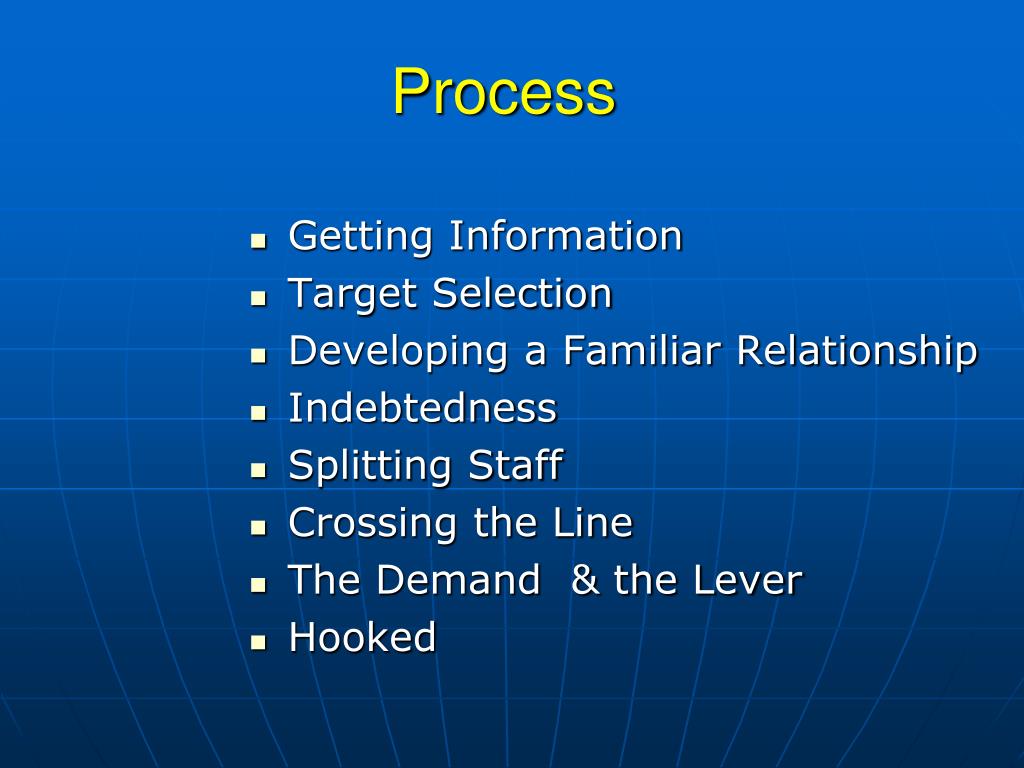 Process

- Getting Information
- Target Selection
- Developing a Familiar Relationship
- Indebtedness
- Splitting Staff
- Crossing the Line
- The Demand  & the Lever
- Hooked